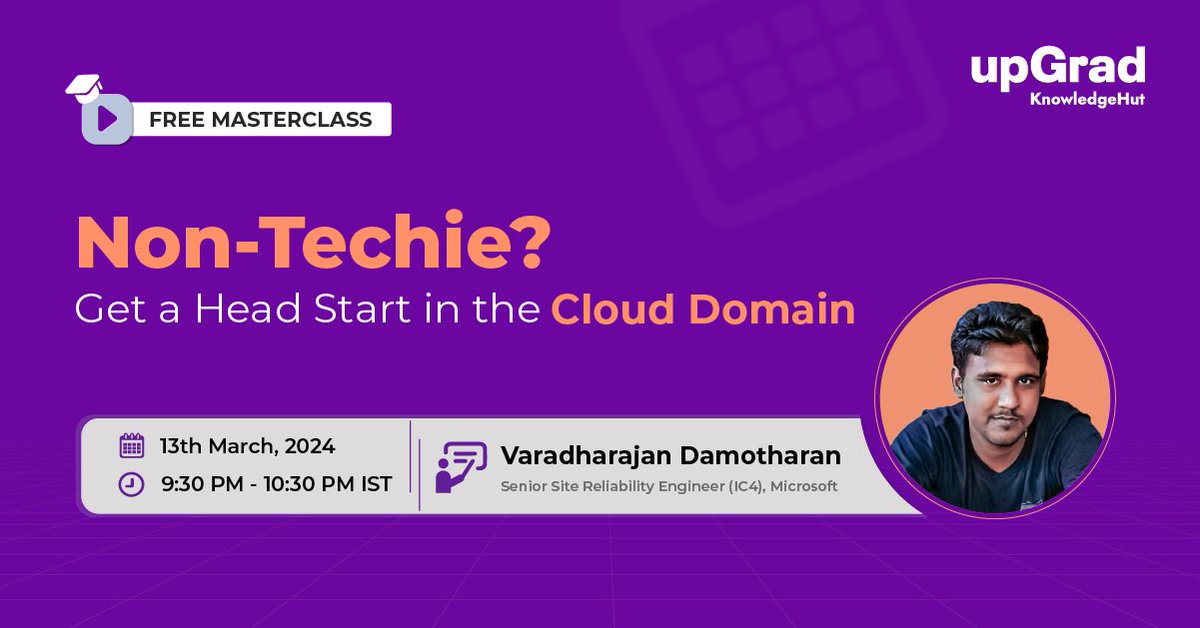 upGrad
KnowledgeHut

FREE MASTERCLASS

Non-Techie?
Get a Head Start in the Cloud Domain

13th March, 2024
9:30 PM - 10:30 PM IST

Varadharajan Damotharan
Senior Site Reliability Engineer (IC4), Microsoft